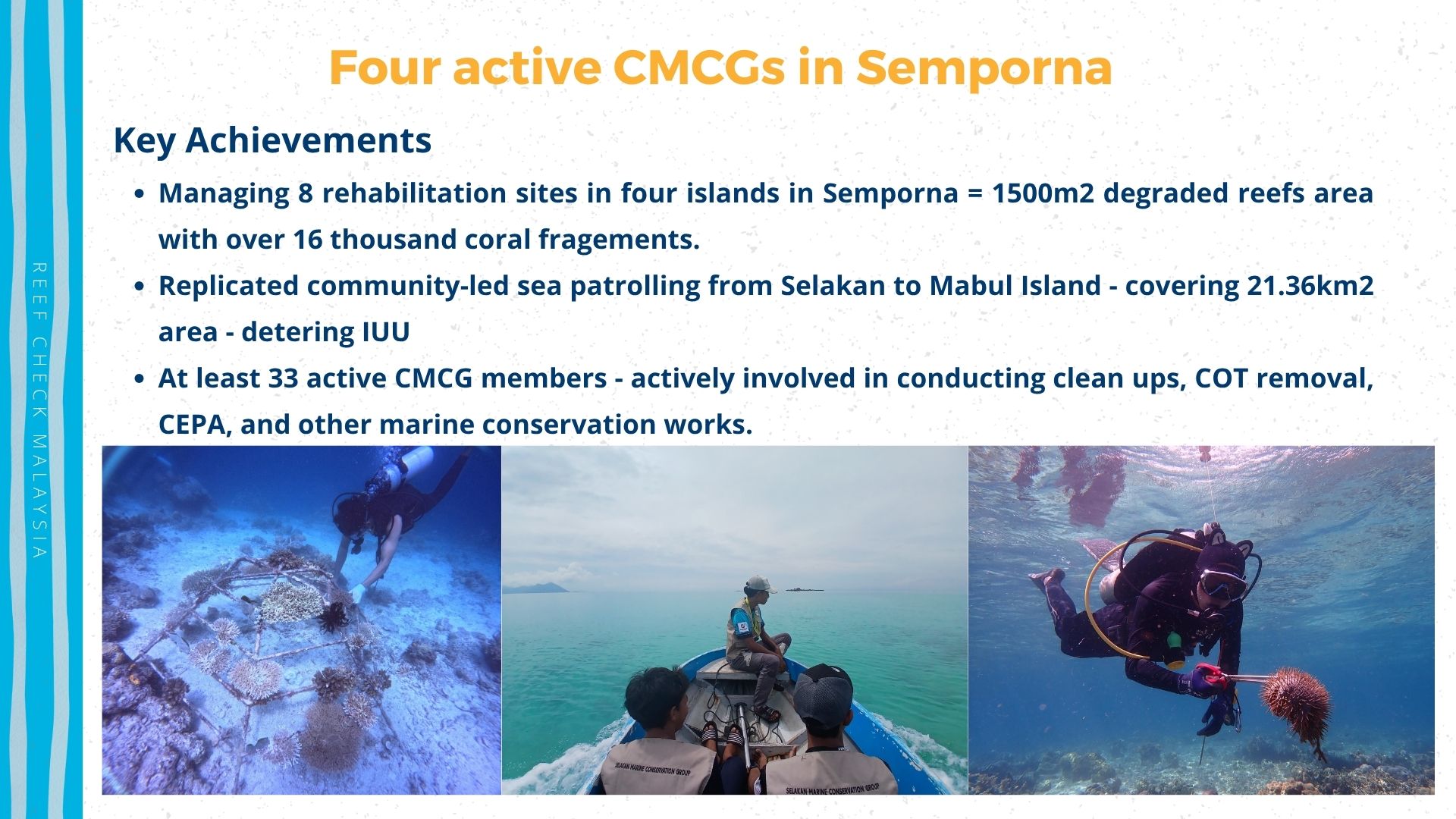 REEF CHECK MALAYSIA

Four active CMCGs in Semporna

Key Achievements

- Managing 8 rehabilitation sites in four islands in Semporna = 1500m2 degraded reefs area with over 16 thousand coral fragements.
- Replicated community-led sea patrolling from Selakan to Mabul Island - covering 21.36km2 area - detering IUU
- At least 33 active CMCG members - actively involved in conducting clean ups, COT removal, CEPA, and other marine conservation works.

SELAKAN MARINE CONSERVATION GROUP

SELAKAN MARINE CONSERVATION GROUP